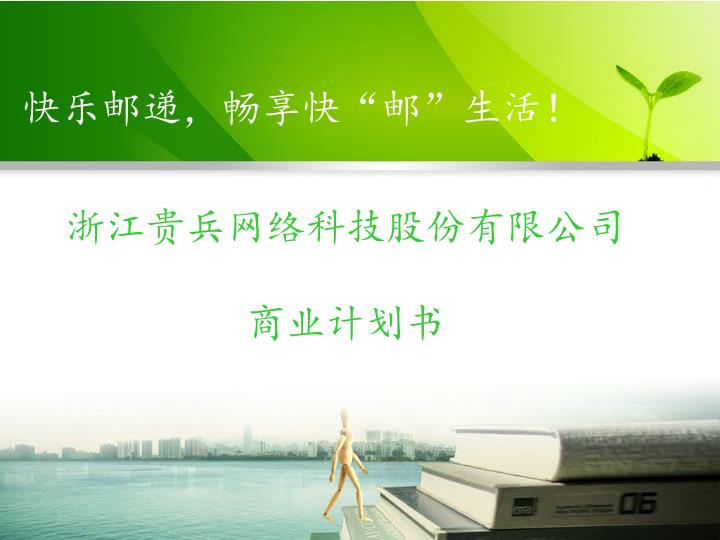 快乐邮递，畅享快“邮”生活！

浙江贵兵网络科技股份有限公司

商业计划书

06